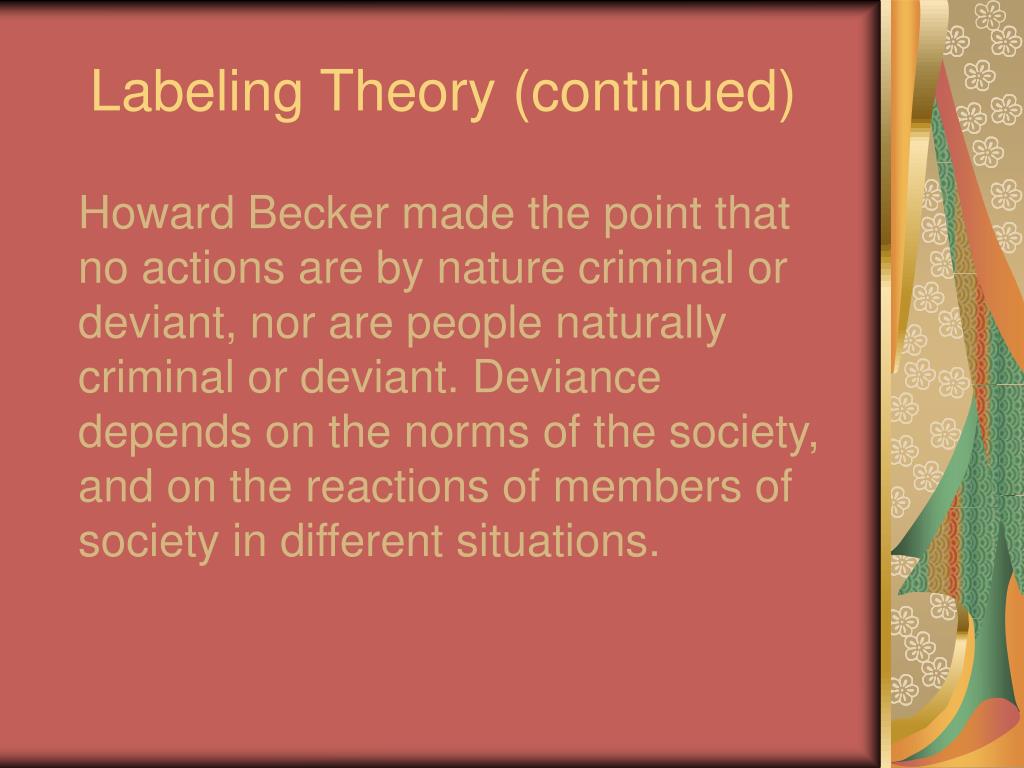 Labeling Theory (continued)

Howard Becker made the point that no actions are by nature criminal or deviant, nor are people naturally criminal or deviant. Deviance depends on the norms of the society, and on the reactions of members of society in different situations.